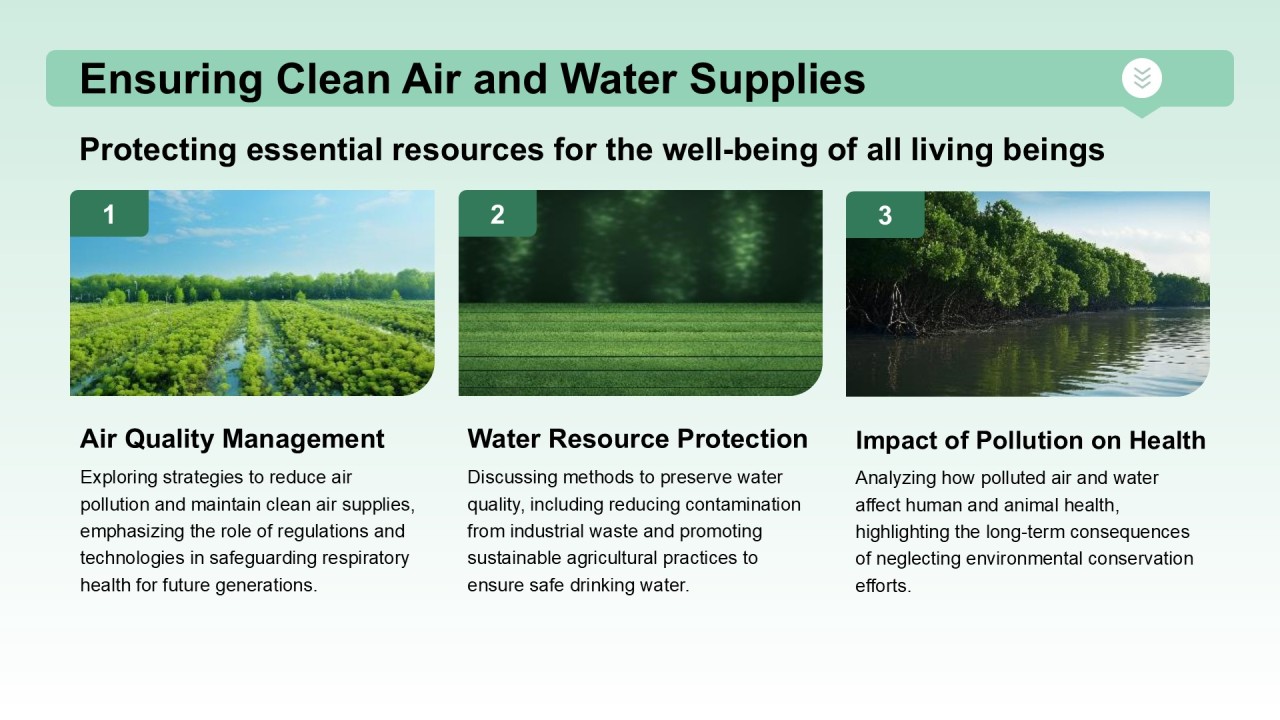 Ensuring Clean Air and Water Supplies

Protecting essential resources for the well-being of all living beings

1

Air Quality Management

Exploring strategies to reduce air pollution and maintain clean air supplies, emphasizing the role of regulations and technologies in safeguarding respiratory health for future generations.

2

Water Resource Protection

Discussing methods to preserve water quality, including reducing contamination from industrial waste and promoting sustainable agricultural practices to ensure safe drinking water.

3

Impact of Pollution on Health

Analyzing how polluted air and water affect human and animal health, highlighting the long-term consequences of neglecting environmental conservation efforts.